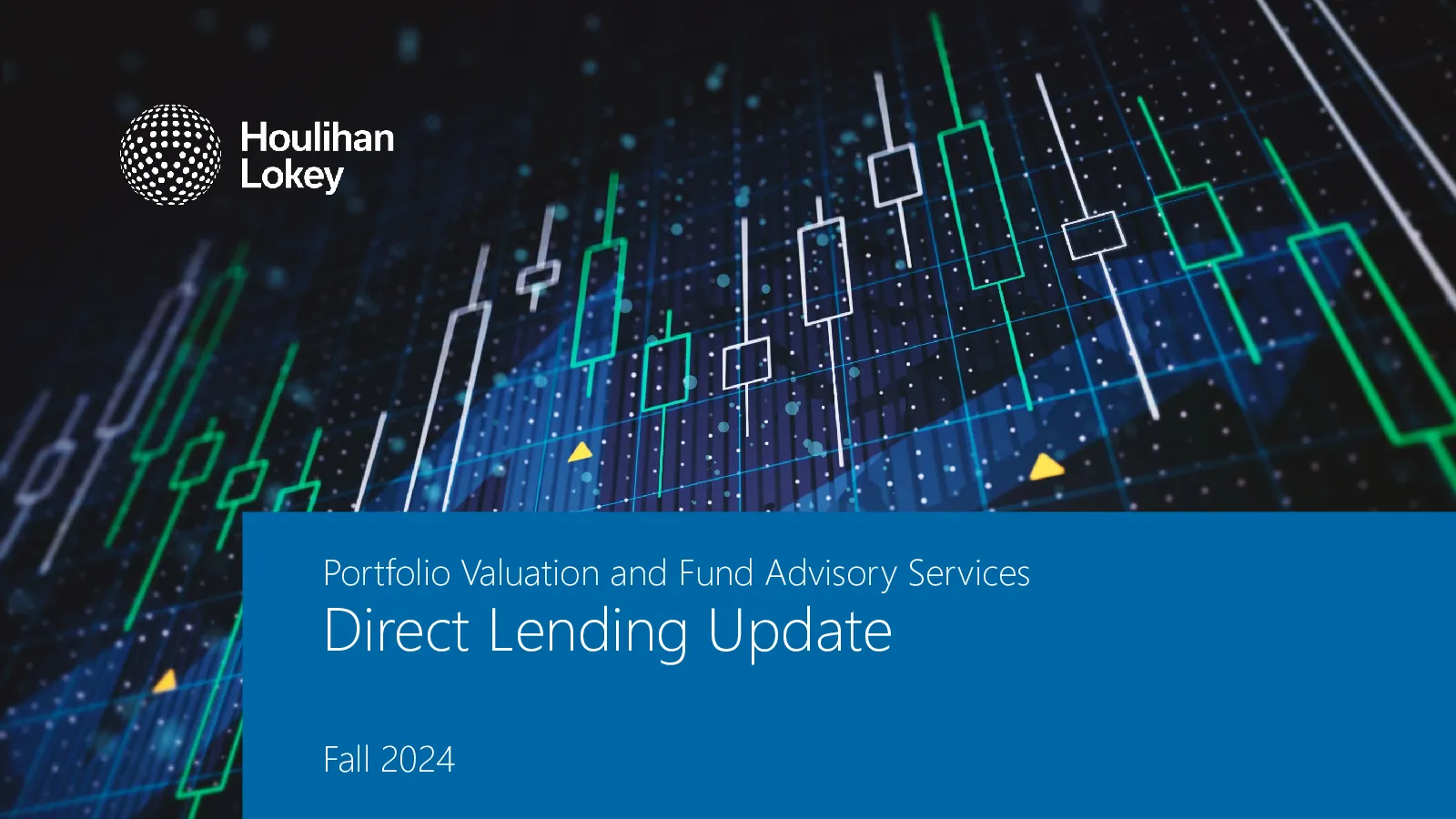 Houlihan Lokey

Portfolio Valuation and Fund Advisory Services

Direct Lending Update

Fall 2024